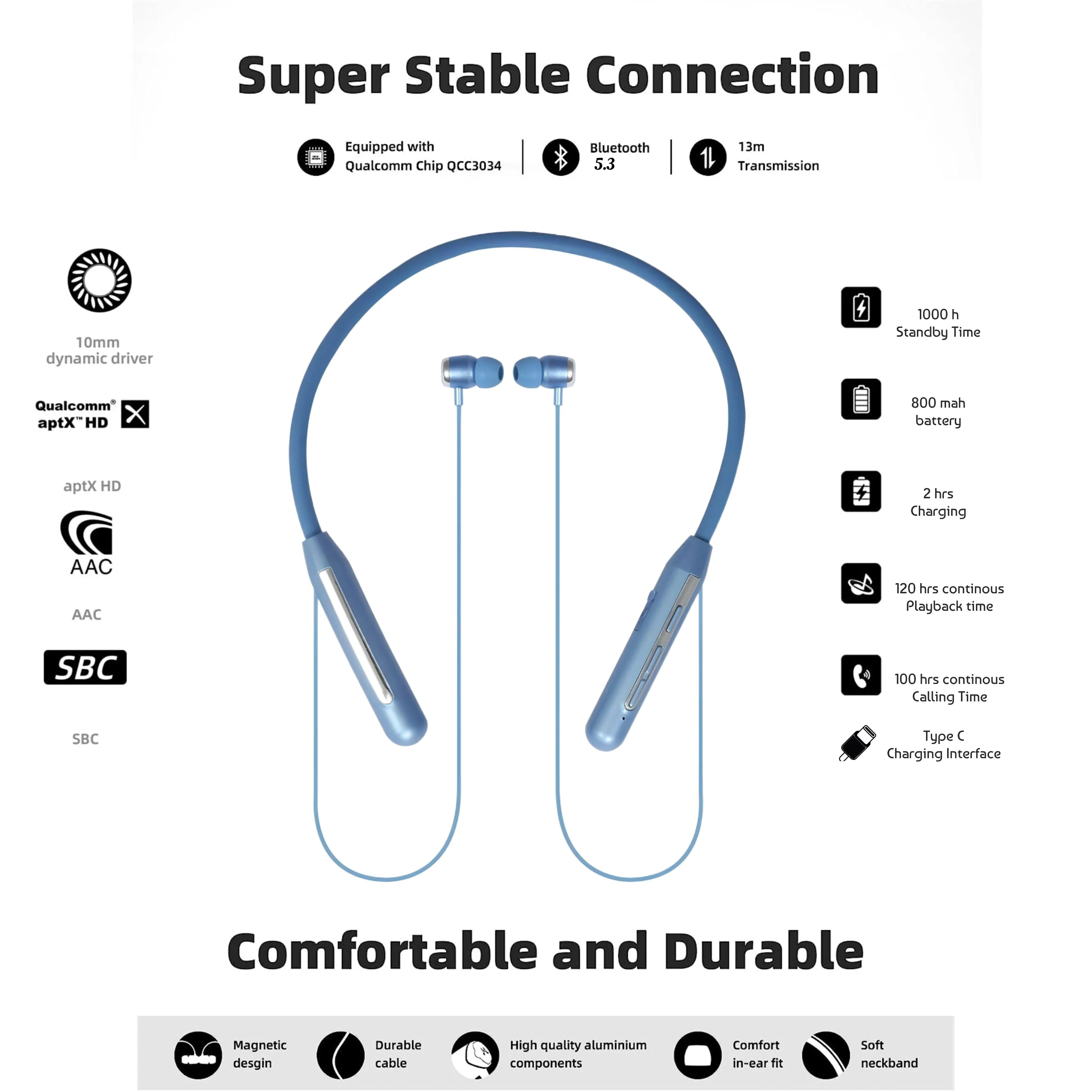 Super Stable Connection

Equipped with Qualcomm Chip QCC3034

Bluetooth 5.3

13m Transmission

10mm dynamic driver

Qualcomm® aptX™ HD

aptX HD

AAC

AAC

SBC

SBC

1000 h Standby Time

800 mah battery

2 hrs Charging

120 hrs continous Playback time

100 hrs continous Calling Time

Type C Charging Interface

Comfortable and Durable

Magnetic desgin

Durable cable

High quality aluminium components

Comfort in-ear fit

Soft neckband